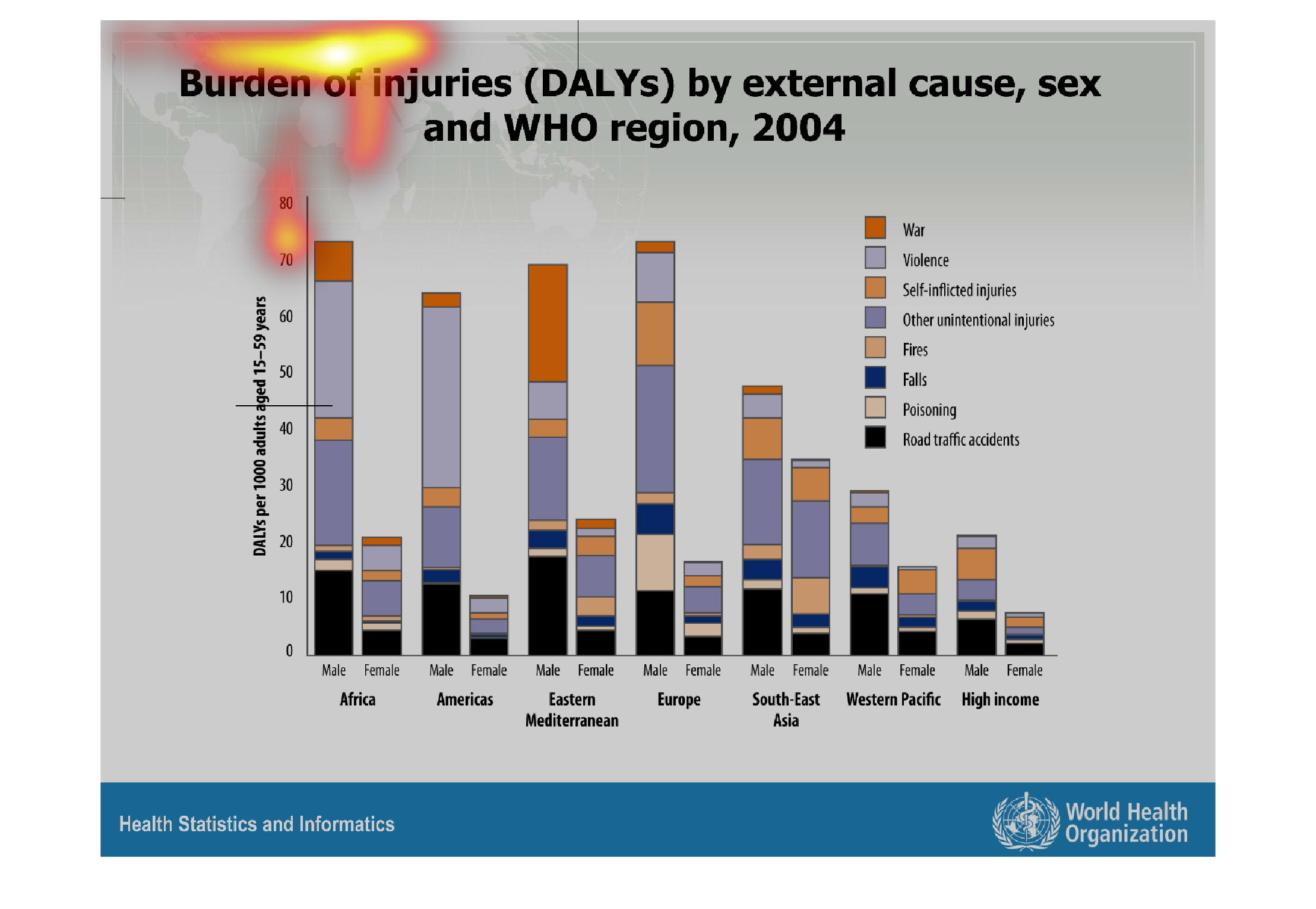 Burden of injuries (DALYs) by external cause, sex and WHO region, 2004

DALYs per 1000 adults aged 15–59 years

80
70
60
50
40
30
20
10
0

War
Violence
Self-inflicted injuries
Other unintentional injuries
Fires
Falls
Poisoning
Road traffic accidents

Male Female Male Female Male Female Male Female Male Female Male Female Male Female

Africa
Americas
Eastern Mediterranean
Europe
South-East Asia
Western Pacific
High income

Health Statistics and Informatics

World Health Organization